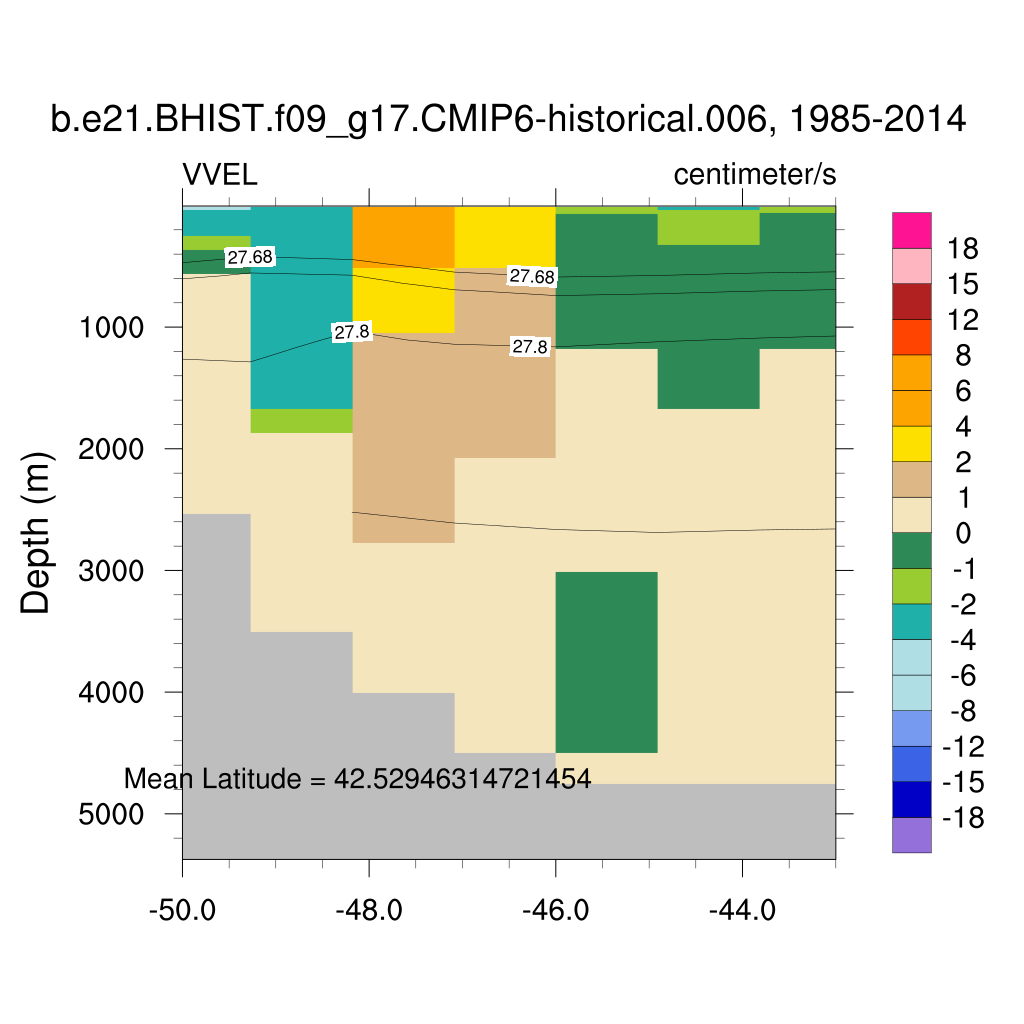 b.e21.BHIST.f09_g17.CMIP6-historical.006, 1985-2014

VVEL

centimeter/s

27.68
27.68
27.8
27.8

Depth (m)

1000
2000
3000
4000
5000

Mean Latitude = 42.52946314721454

-50.0
-48.0
-46.0
-44.0

18
15
12
8
6
4
2
1
0
-1
-2
-4
-6
-8
-12
-15
-18